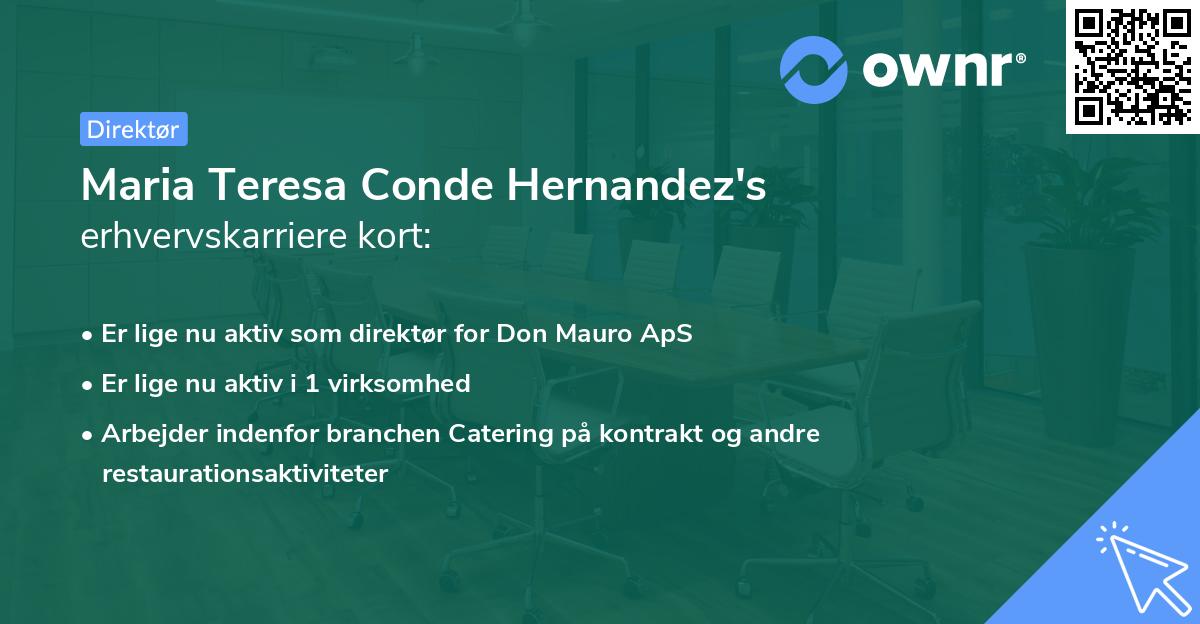 ownr®

Direktør

Maria Teresa Conde Hernandez's
erhvervskarriere kort:

• Er lige nu aktiv som direktør for Don Mauro ApS
• Er lige nu aktiv i 1 virksomhed
• Arbejder indenfor branchen Catering på kontrakt og andre restaurationsaktiviteter